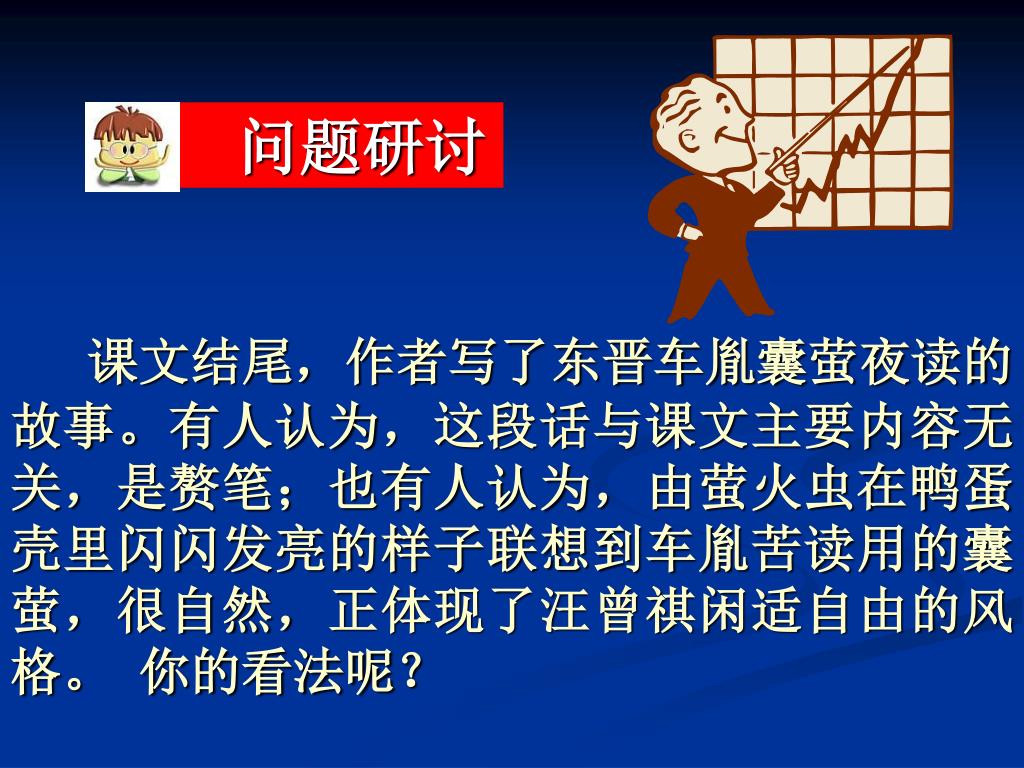 问题研讨

课文结尾，作者写了东晋车胤囊萤夜读的故事。有人认为，这段话与课文主要内容无关，是赘笔；也有人认为，由萤火虫在鸭蛋壳里闪闪发亮的样子联想到车胤苦读用的囊萤，很自然，正体现了汪曾祺闲适自由的风格。 你的看法呢？